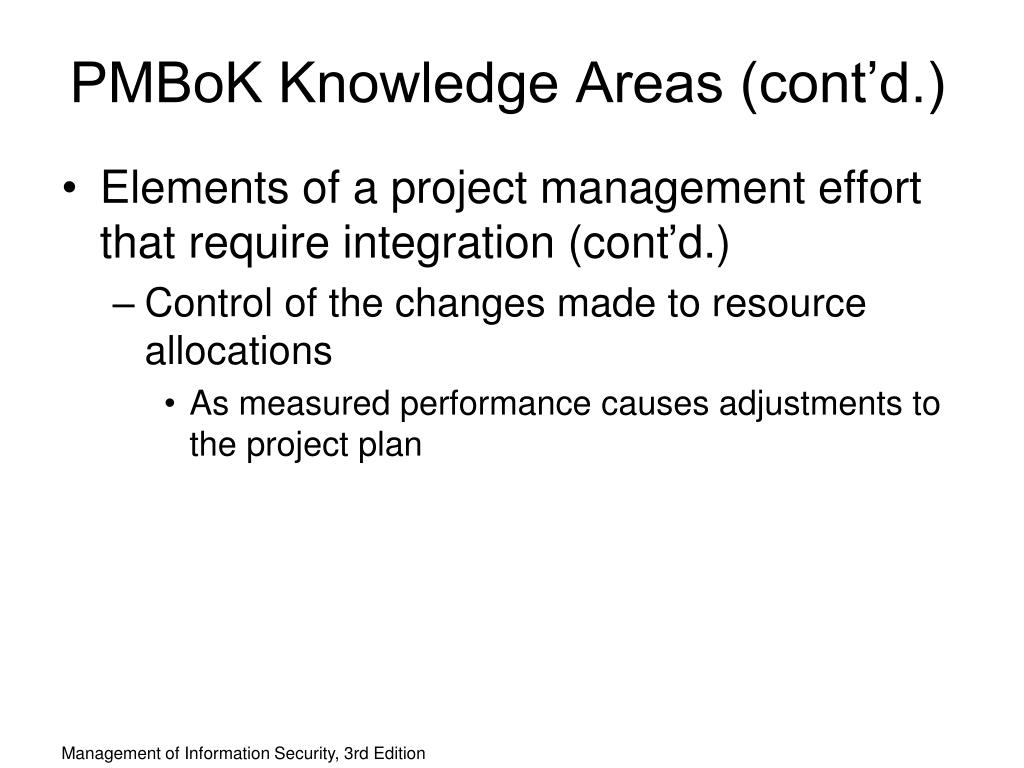 PMBoK Knowledge Areas (cont’d.)

• Elements of a project management effort that require integration (cont’d.)
– Control of the changes made to resource allocations
• As measured performance causes adjustments to the project plan

Management of Information Security, 3rd Edition